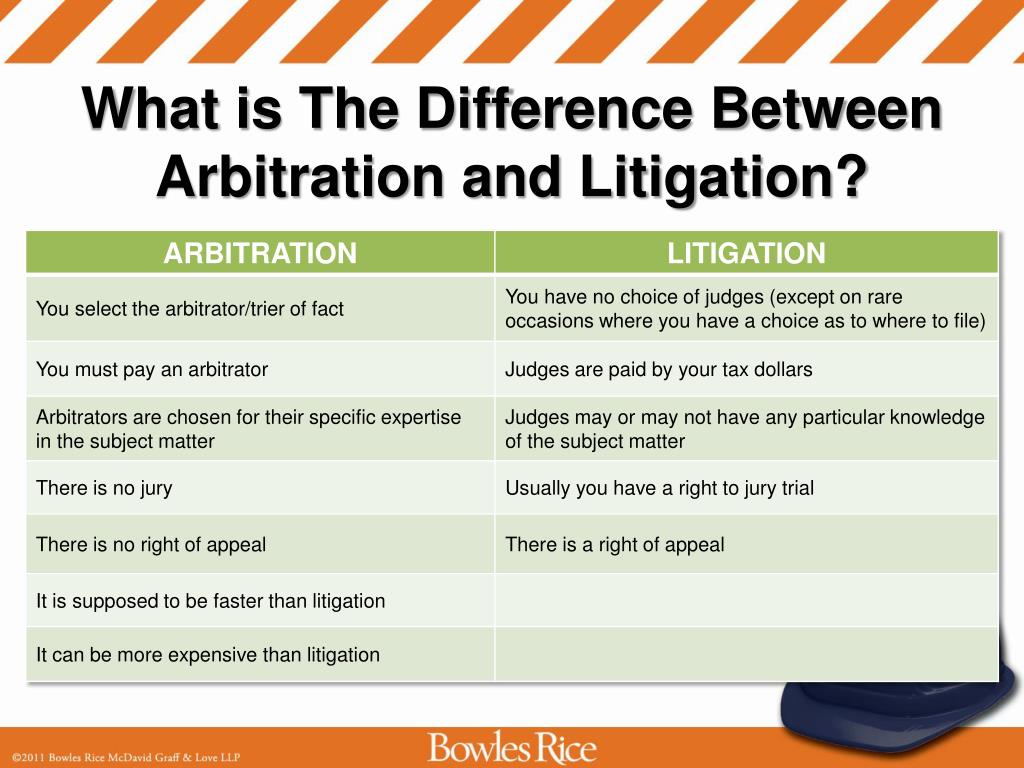 What is The Difference Between Arbitration and Litigation?

| ARBITRATION | LITIGATION |
|---|---|
| You select the arbitrator/trier of fact | You have no choice of judges (except on rare occasions where you have a choice as to where to file) |
| You must pay an arbitrator | Judges are paid by your tax dollars |
| Arbitrators are chosen for their specific expertise in the subject matter | Judges may or may not have any particular knowledge of the subject matter |
| There is no jury | Usually you have a right to jury trial |
| There is no right of appeal | There is a right of appeal |
| It is supposed to be faster than litigation | |
| It can be more expensive than litigation | |

©2011 Bowles Rice McDavid Graff & Love LLP

Bowles Rice